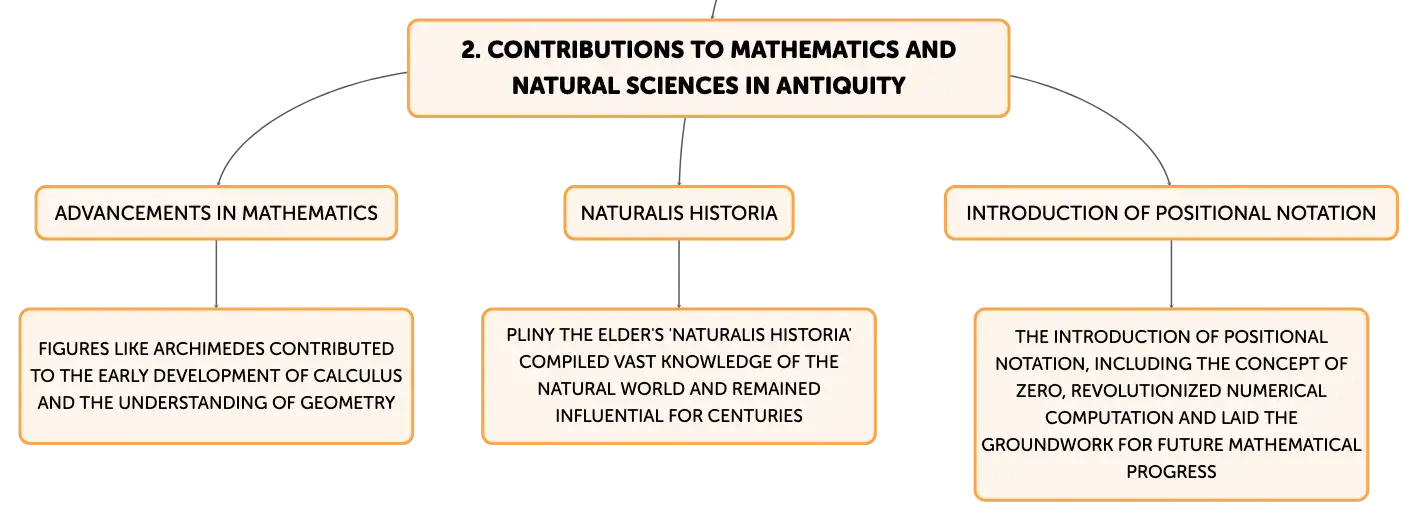 2. CONTRIBUTIONS TO MATHEMATICS AND NATURAL SCIENCES IN ANTIQUITY

ADVANCEMENTS IN MATHEMATICS

FIGURES LIKE ARCHIMEDES CONTRIBUTED TO THE EARLY DEVELOPMENT OF CALCULUS AND THE UNDERSTANDING OF GEOMETRY

NATURALIS HISTORIA

PLINY THE ELDER'S 'NATURALIS HISTORIA' COMPILED VAST KNOWLEDGE OF THE NATURAL WORLD AND REMAINED INFLUENTIAL FOR CENTURIES

INTRODUCTION OF POSITIONAL NOTATION

THE INTRODUCTION OF POSITIONAL NOTATION, INCLUDING THE CONCEPT OF ZERO, REVOLUTIONIZED NUMERICAL COMPUTATION AND LAID THE GROUNDWORK FOR FUTURE MATHEMATICAL PROGRESS